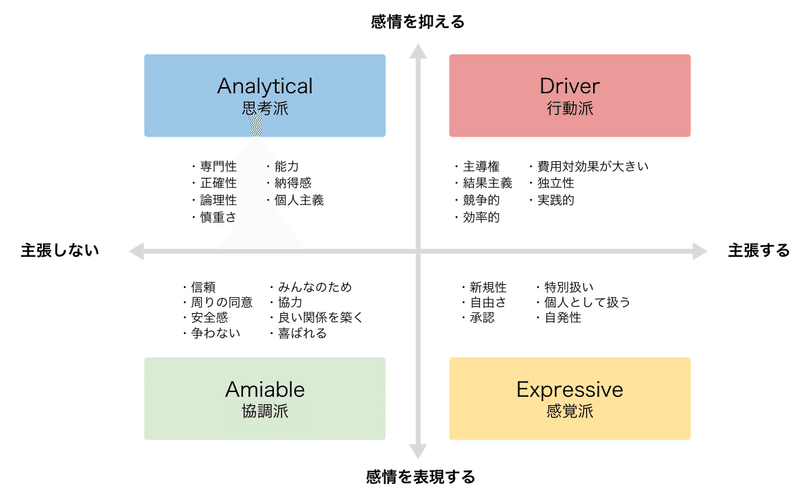 感情を抑える

Analytical
思考派

Driver
行動派

・専門性
・正確性
・論理性
・慎重さ

・能力
・納得感
・個人主義

・主導権
・結果主義
・競争的
・効率的

・費用対効果が大きい
・独立性
・実践的

主張しない

主張する

・信頼
・周りの同意
・安全感
・争わない

・みんなのため
・協力
・良い関係を築く
・喜ばれる

・新規性
・自由さ
・承認

・特別扱い
・個人として扱う
・自発性

Amiable
協調派

Expressive
感覚派

感情を表現する